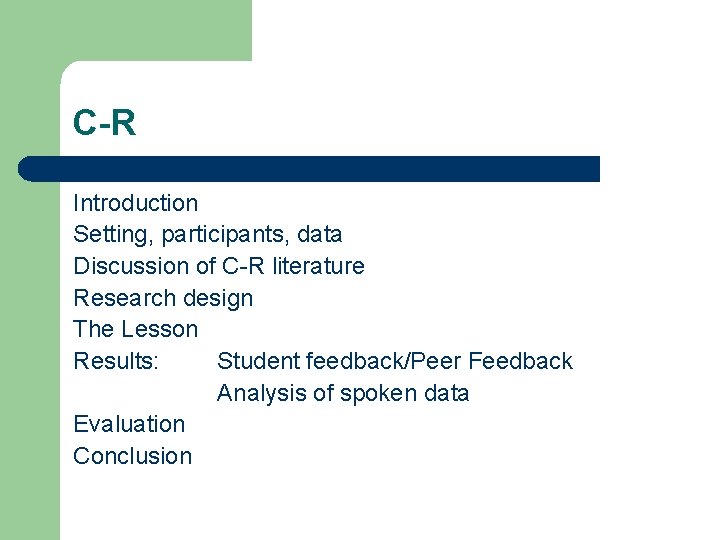 C-R

Introduction
Setting, participants, data
Discussion of C-R literature
Research design
The Lesson
Results: Student feedback/Peer Feedback
Analysis of spoken data
Evaluation
Conclusion